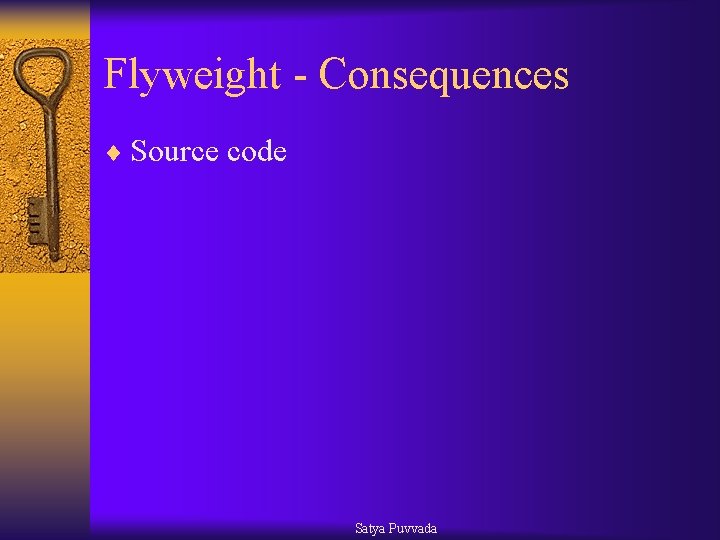 Flyweight - Consequences

♦ Source code

Satya Puvvada